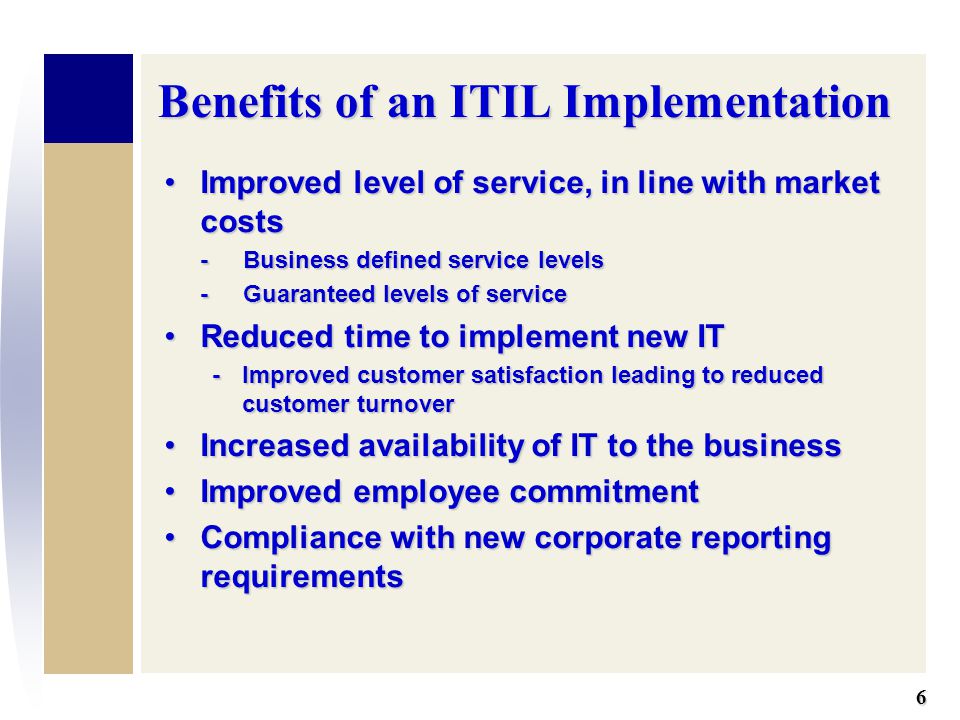 Benefits of an ITIL Implementation

• Improved level of service, in line with market costs

- Business defined service levels

- Guaranteed levels of service

• Reduced time to implement new IT

- Improved customer satisfaction leading to reduced customer turnover

• Increased availability of IT to the business

• Improved employee commitment

• Compliance with new corporate reporting requirements

6